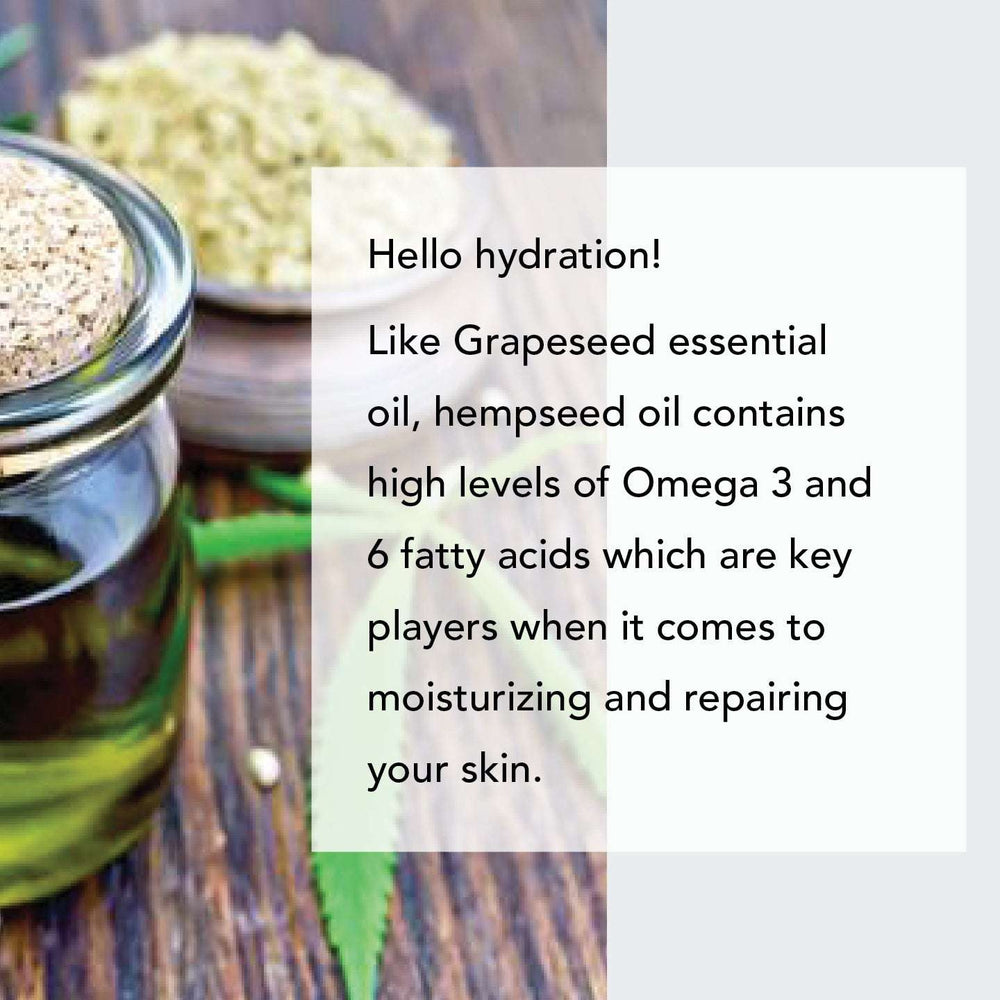 Hello hydration!

Like Grapeseed essential oil, hempseed oil contains high levels of Omega 3 and 6 fatty acids which are key players when it comes to moisturizing and repairing your skin.